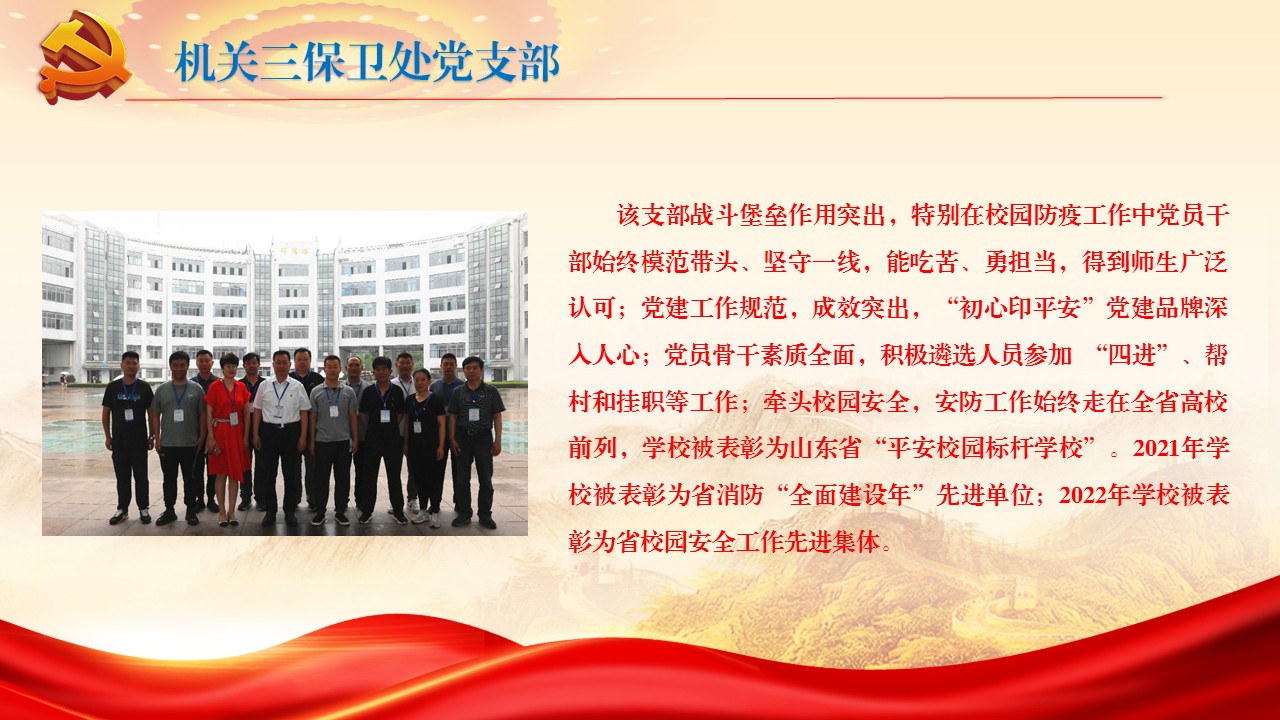 机关三保卫处党支部

该支部战斗堡垒作用突出，特别在校园防疫工作中党员干部始终模范带头、坚守一线，能吃苦、勇担当，得到师生广泛认可；党建工作规范，成效突出，“初心印平安”党建品牌深入人心；党员骨干素质全面，积极遴选人员参加 “四进”、帮村和挂职等工作；牵头校园安全，安防工作始终走在全省高校前列，学校被表彰为山东省“平安校园标杆学校”。2021年学校被表彰为省消防“全面建设年”先进单位；2022年学校被表彰为省校园安全工作先进集体。